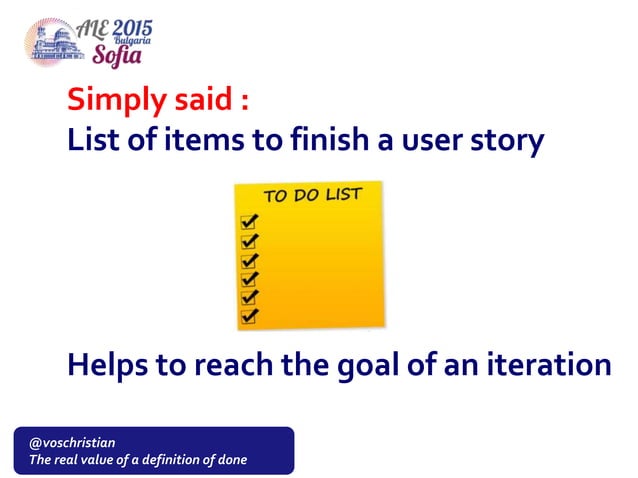 ALE 2015
Bulgaria
Sofia

Simply said :
List of items to finish a user story

TO DO LIST

Helps to reach the goal of an iteration

@voschristian
The real value of a definition of done